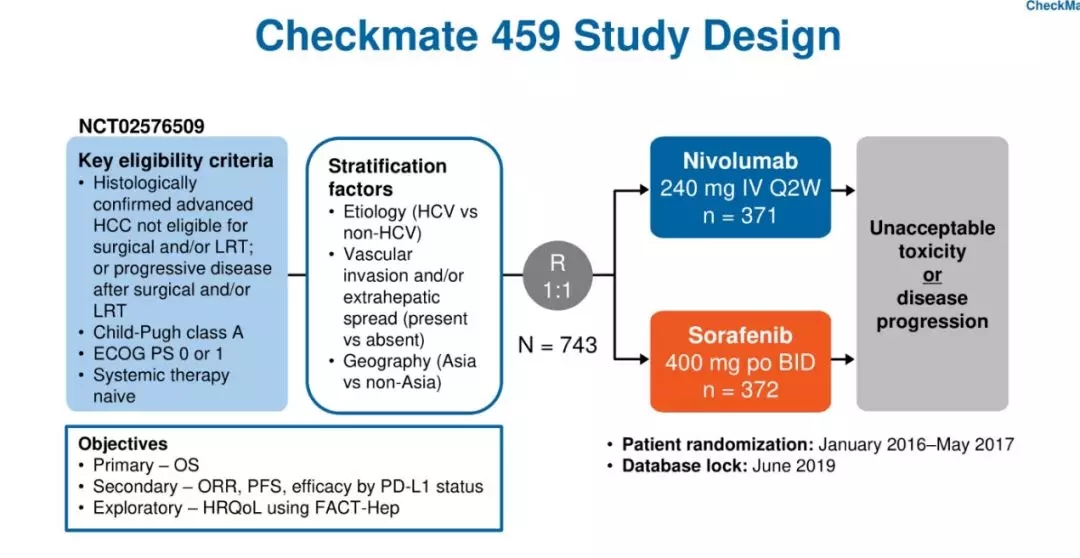 CheckMa

Checkmate 459 Study Design

NCT02576509

Key eligibility criteria
• Histologically confirmed advanced HCC not eligible for surgical and/or LRT; or progressive disease after surgical and/or LRT
• Child-Pugh class A
• ECOG PS 0 or 1
• Systemic therapy naive

Stratification factors
• Etiology (HCV vs non-HCV)
• Vascular invasion and/or extrahepatic spread (present vs absent)
• Geography (Asia vs non-Asia)

R
1:1

N = 743

Nivolumab
240 mg IV Q2W
n = 371

Sorafenib
400 mg po BID
n = 372

Unacceptable toxicity
or
disease progression

Objectives
• Primary – OS
• Secondary – ORR, PFS, efficacy by PD-L1 status
• Exploratory – HRQoL using FACT-Hep

• Patient randomization: January 2016–May 2017
• Database lock: June 2019